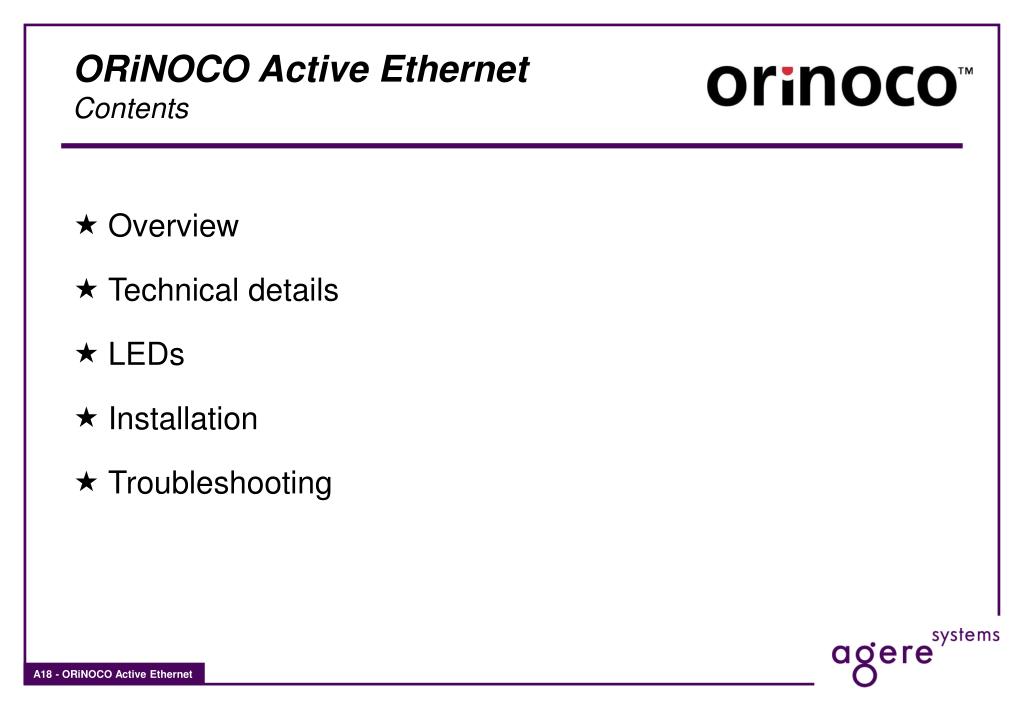 ORiNOCO Active Ethernet
Contents

orinoco™

★ Overview

★ Technical details

★ LEDs

★ Installation

★ Troubleshooting

A18 - ORiNOCO Active Ethernet

agere systems